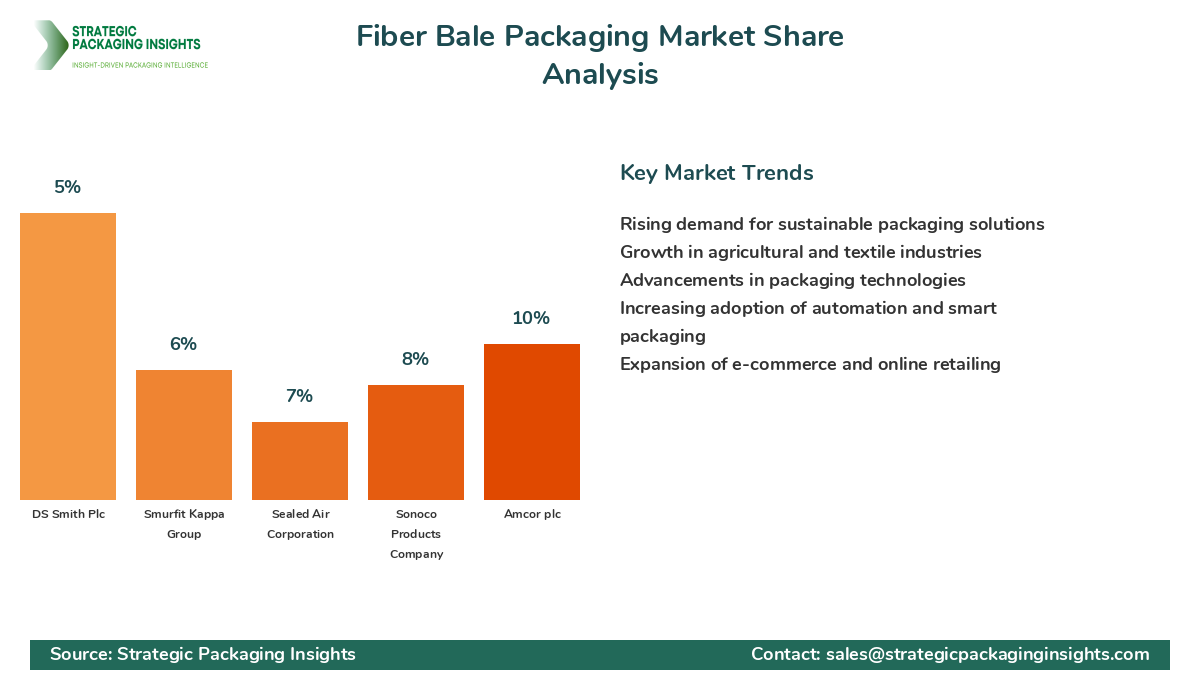 STRATEGIC PACKAGING INSIGHTS
INSIGHT-DRIVEN PACKAGING INTELLIGENCE

Fiber Bale Packaging Market Share Analysis

5%
6%
7%
8%
10%

DS Smith Plc
Smurfit Kappa Group
Sealed Air Corporation
Sonoco Products Company
Amcor plc

Key Market Trends

Rising demand for sustainable packaging solutions
Growth in agricultural and textile industries
Advancements in packaging technologies
Increasing adoption of automation and smart packaging
Expansion of e-commerce and online retailing

Source: Strategic Packaging Insights
Contact: sales@strategicpackaginginsights.com